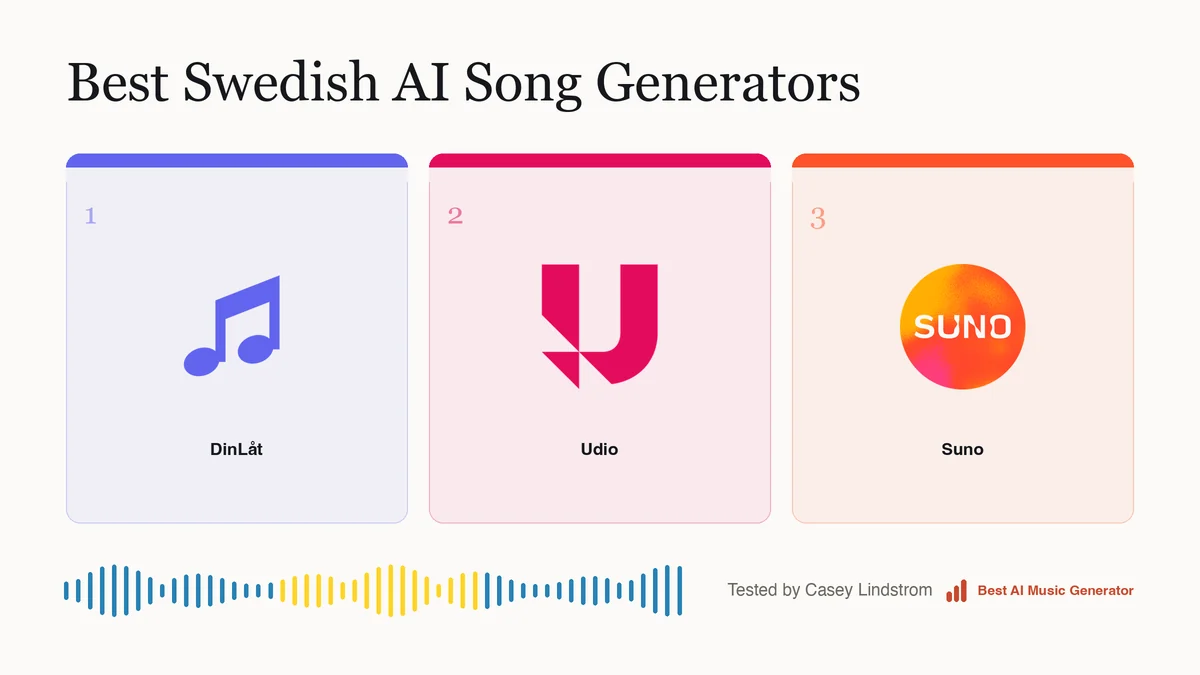 Best Swedish AI Song Generators

1

DinLåt

2

Udio

3

SUNO

Suno

Tested by Casey Lindstrom

Best AI Music Generator